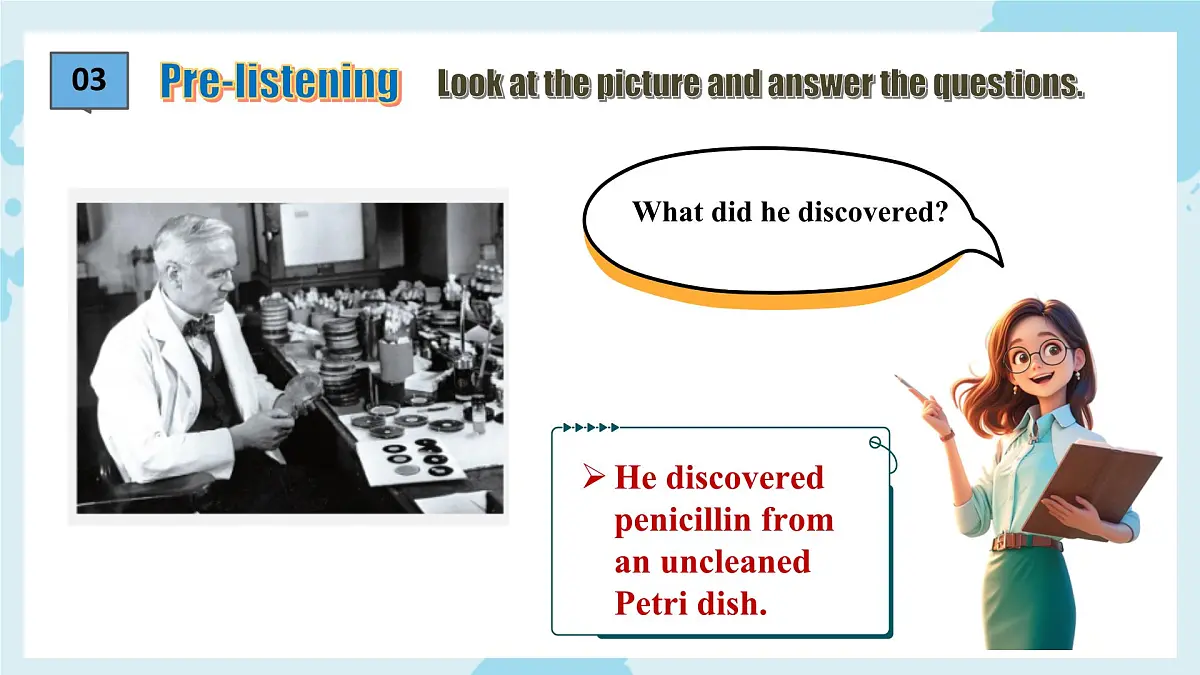 03

Pre-listening

Look at the picture and answer the questions.

What did he discovered?

➢ He discovered penicillin from an uncleaned Petri dish.